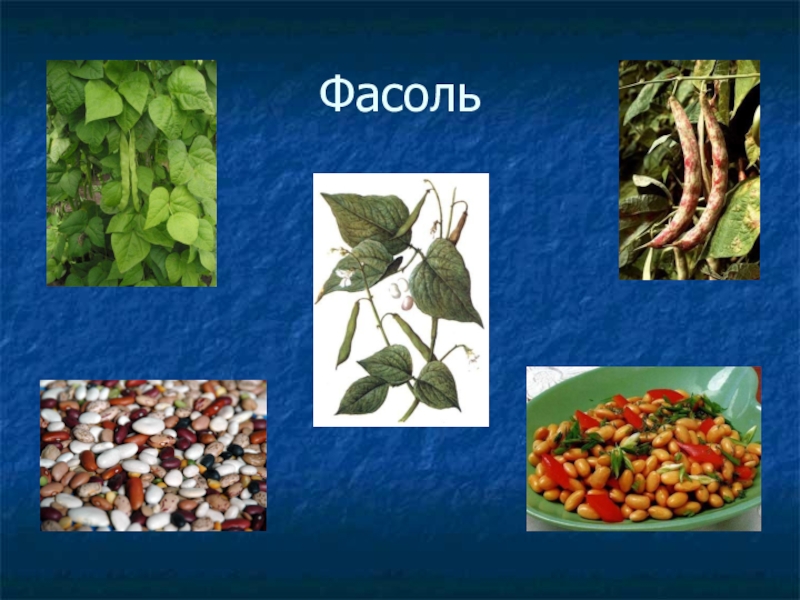 Фасоль